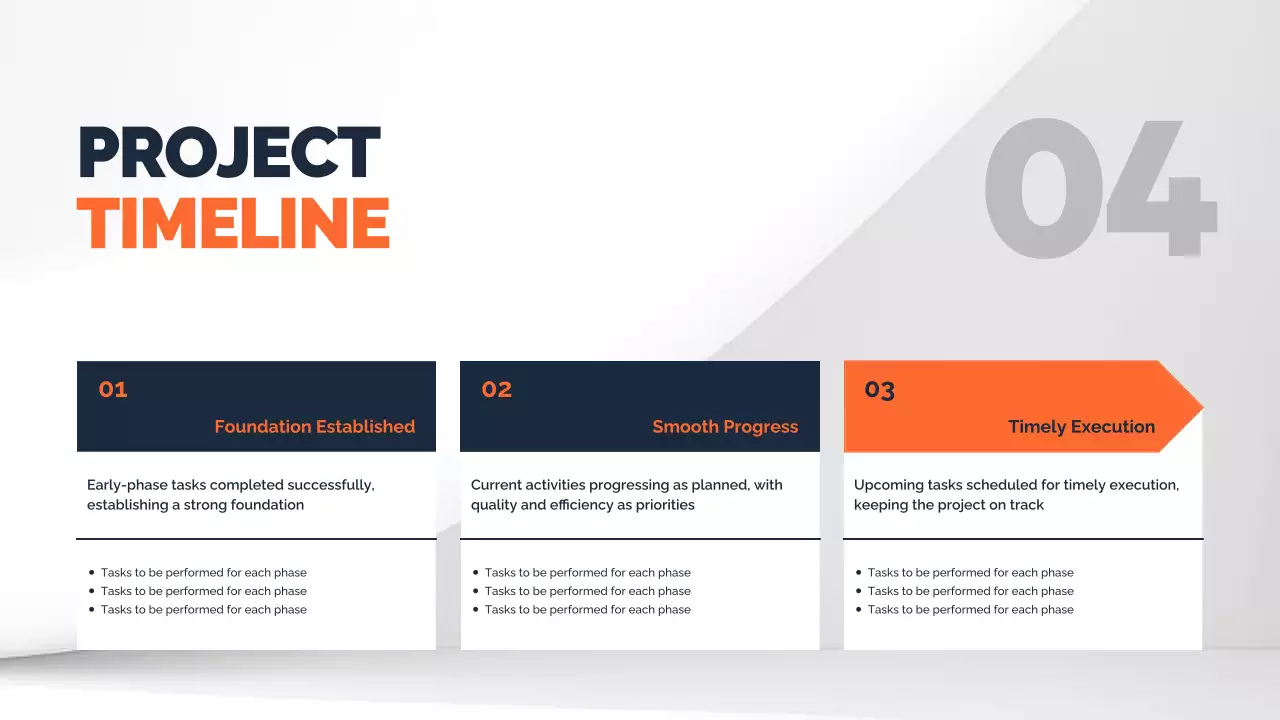 PROJECT
TIMELINE

04

01
Foundation Established

Early-phase tasks completed successfully, establishing a strong foundation

- Tasks to be performed for each phase
- Tasks to be performed for each phase
- Tasks to be performed for each phase

02
Smooth Progress

Current activities progressing as planned, with quality and efficiency as priorities

- Tasks to be performed for each phase
- Tasks to be performed for each phase
- Tasks to be performed for each phase

03
Timely Execution

Upcoming tasks scheduled for timely execution, keeping the project on track

- Tasks to be performed for each phase
- Tasks to be performed for each phase
- Tasks to be performed for each phase